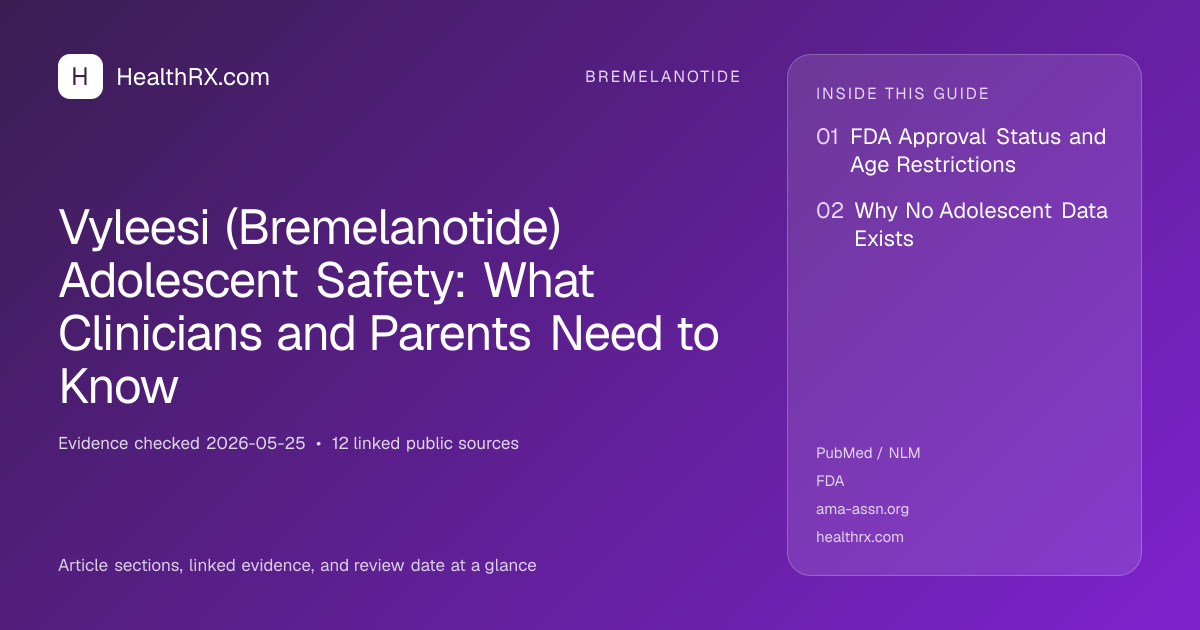 H HealthRX.com

BREMELANOTIDE

Vyleesi (Bremelanotide) Adolescent Safety: What Clinicians and Parents Need to Know

Evidence checked 2026-05-25 • 12 linked public sources

Article sections, linked evidence, and review date at a glance

INSIDE THIS GUIDE

01 FDA Approval Status and Age Restrictions

02 Why No Adolescent Data Exists

PubMed / NLM
FDA
ama-assn.org
healthrx.com